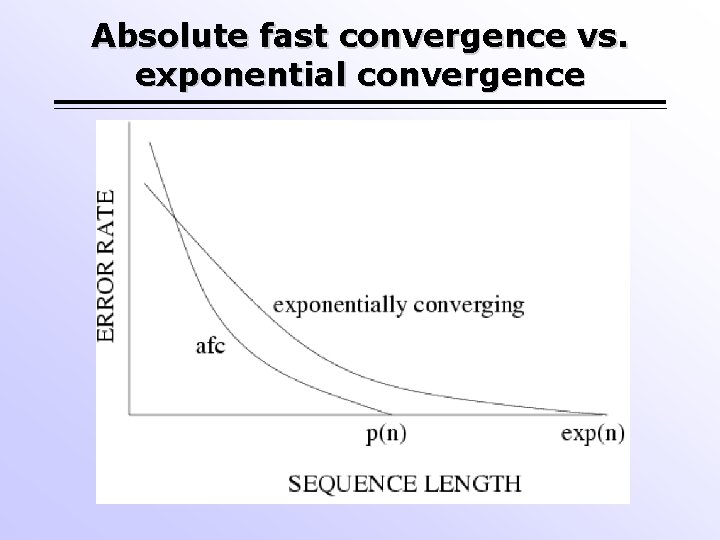 Absolute fast convergence vs. exponential convergence

ERROR RATE

exponentially converging

afc

p(n)

exp(n)

SEQUENCE LENGTH